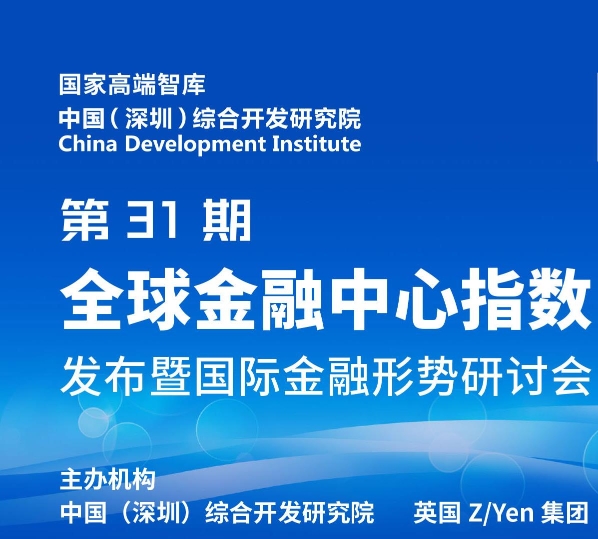 国家高端智库
中国（深圳）综合开发研究院
China Development Institute

第 31 期
全球金融中心指数
发布暨国际金融形势研讨会

主办机构
中国（深圳）综合开发研究院　英国 Z/Yen 集团